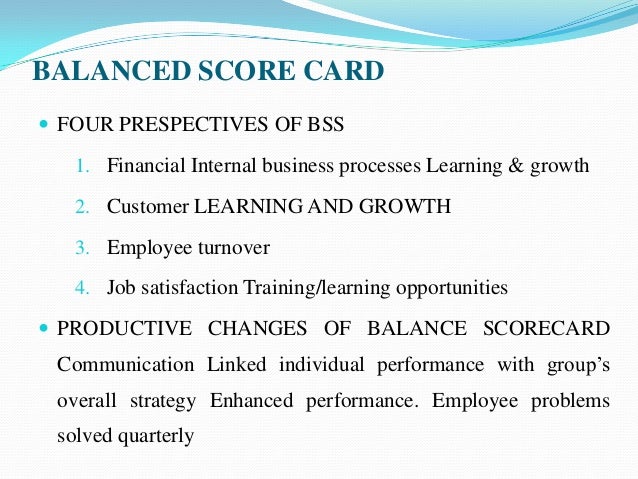 BALANCED SCORE CARD

FOUR PRESPECTIVES OF BSS

1. Financial Internal business processes Learning & growth
2. Customer LEARNING AND GROWTH
3. Employee turnover
4. Job satisfaction Training/learning opportunities

PRODUCTIVE CHANGES OF BALANCE SCORECARD Communication Linked individual performance with group's overall strategy Enhanced performance. Employee problems solved quarterly